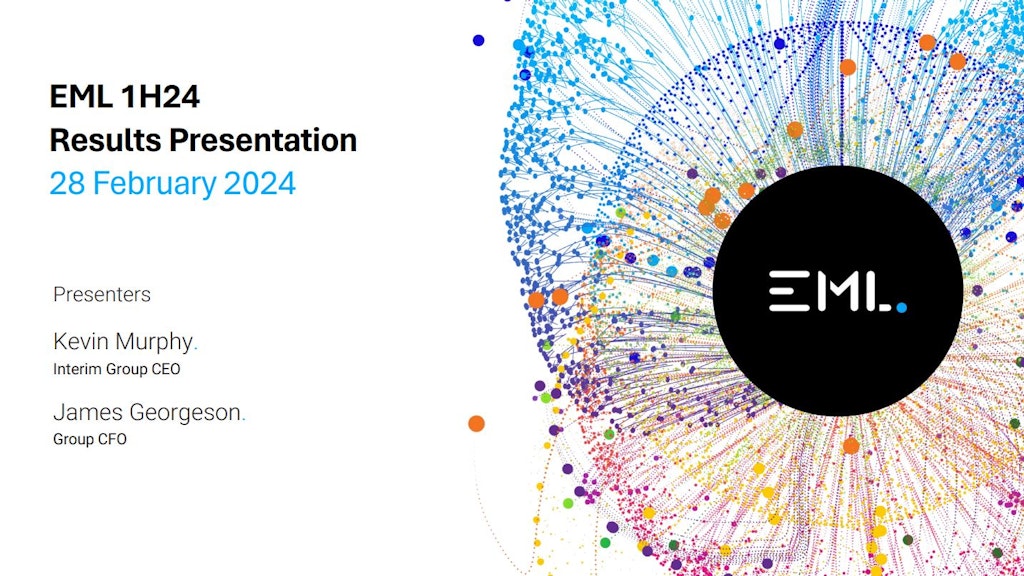 EML 1H24
Results Presentation
28 February 2024

Presenters

Kevin Murphy.
Interim Group CEO

James Georgeson.
Group CFO

EML.